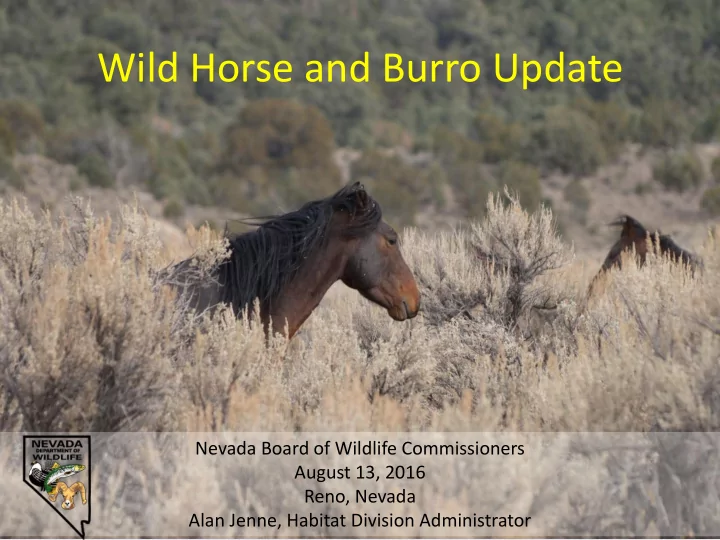 Wild Horse and Burro Update

NEVADA DEPARTMENT OF WILDLIFE

Nevada Board of Wildlife Commissioners
August 13, 2016
Reno, Nevada
Alan Jenne, Habitat Division Administrator